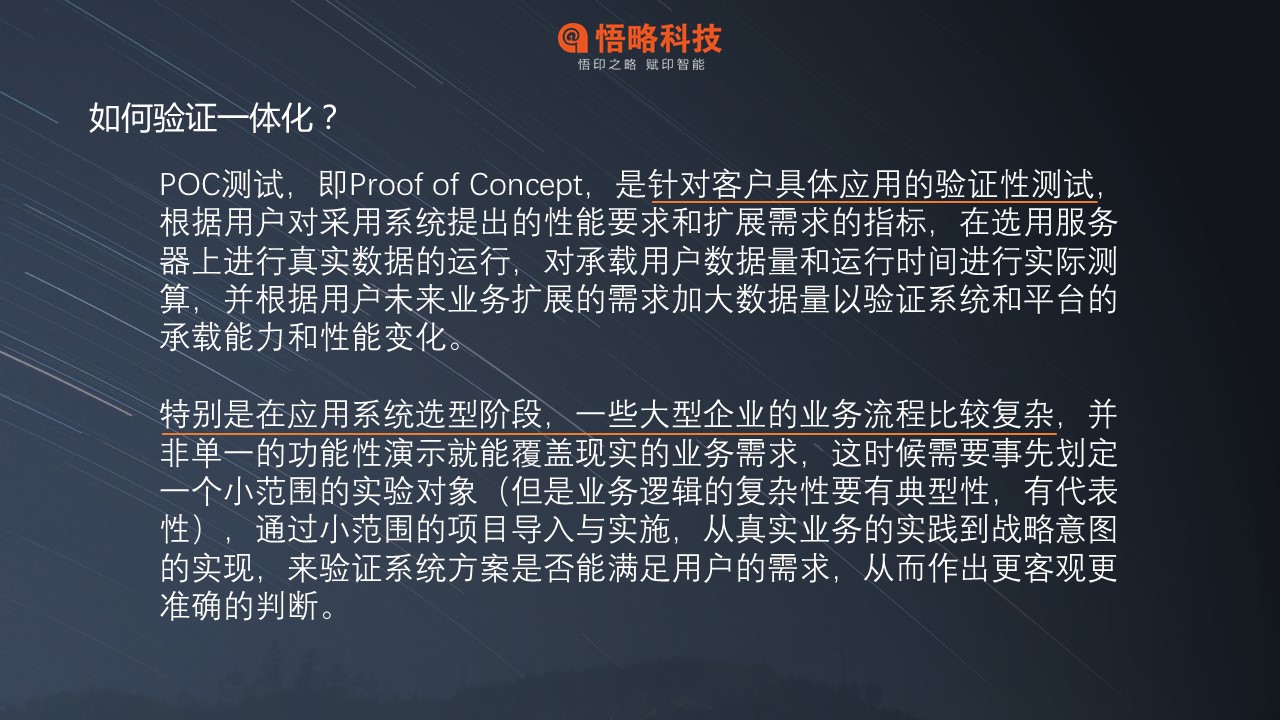 悟略科技
悟印之略 赋印智能

如何验证一体化？

POC测试，即Proof of Concept，是针对客户具体应用的验证性测试，根据用户对采用系统提出的性能要求和扩展需求的指标，在选用服务器上进行真实数据的运行，对承载用户数据量和运行时间进行实际测算，并根据用户未来业务扩展的需求加大数据量以验证系统和平台的承载能力和性能变化。

特别是在应用系统选型阶段，一些大型企业的业务流程比较复杂，并非单一的功能性演示就能覆盖现实的业务需求，这时候需要事先划定一个小范围的实验对象（但是业务逻辑的复杂性要有典型性，有代表性），通过小范围的项目导入与实施，从真实业务的实践到战略意图的实现，来验证系统方案是否能满足用户的需求，从而作出更客观更准确的判断。